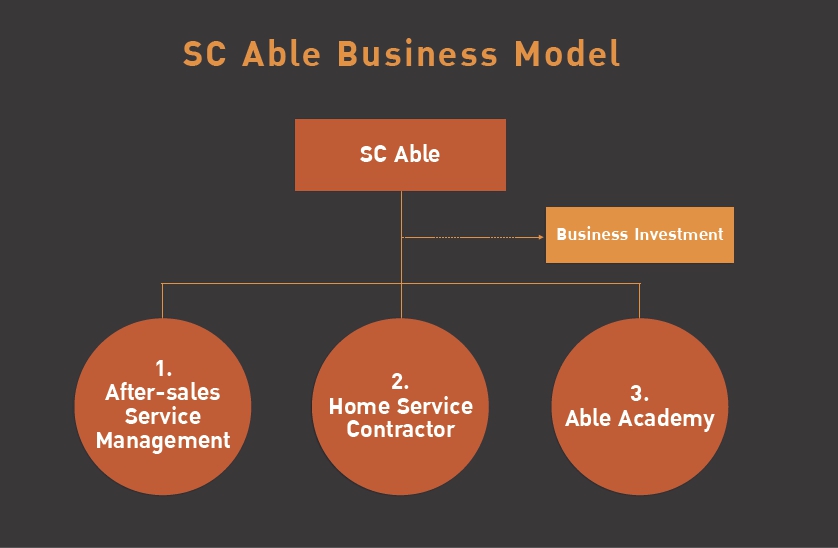 SC Able Business Model

SC Able

Business Investment

1.
After-sales
Service
Management

2.
Home Service
Contractor

3.
Able Academy